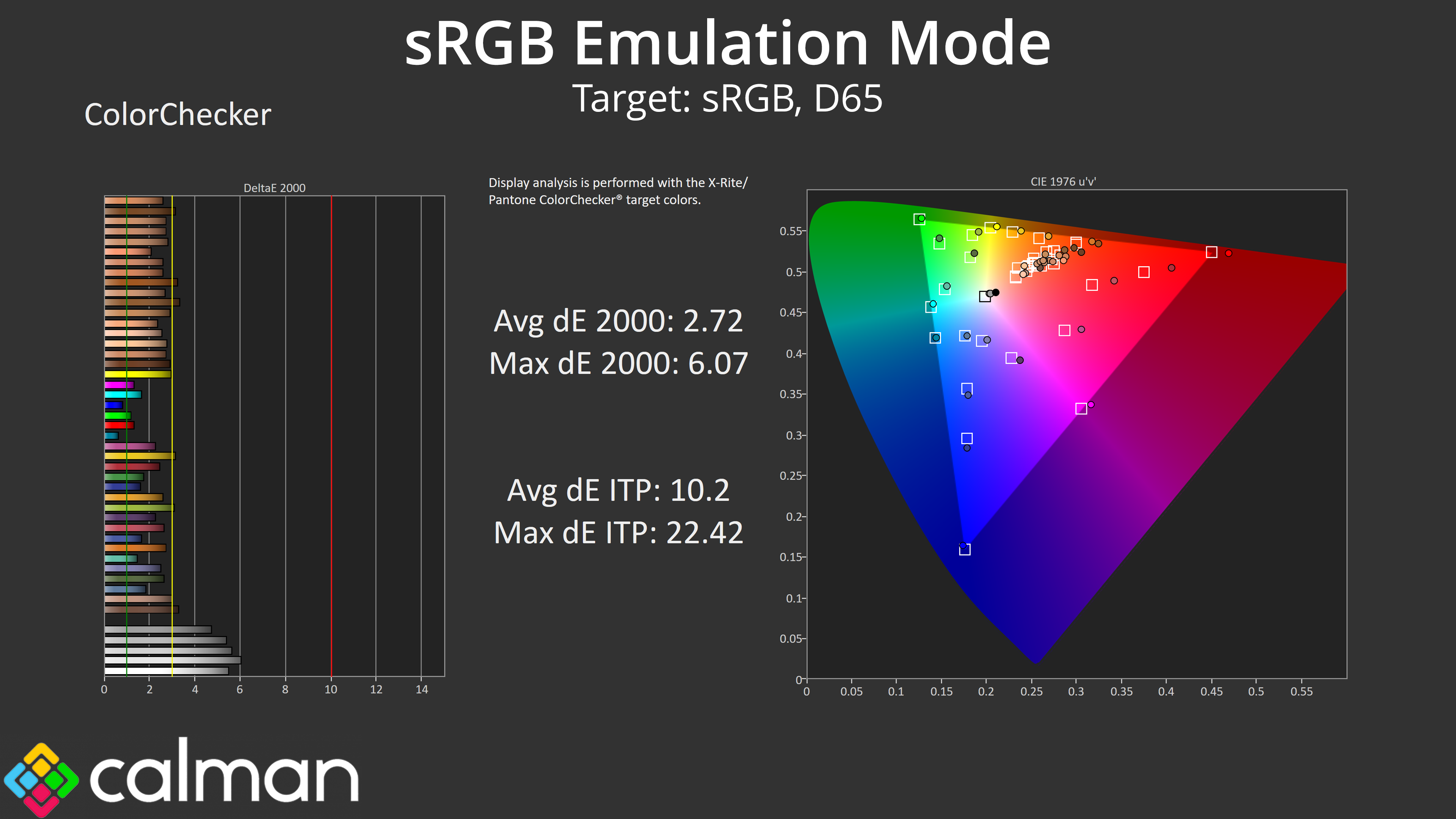 sRGB Emulation Mode

Target: sRGB, D65

ColorChecker

DeltaE 2000

0 2 4 6 8 10 12 14

Display analysis is performed with the X-Rite/ Pantone ColorChecker® target colors.

Avg dE 2000: 2.72
Max dE 2000: 6.07

Avg dE ITP: 10.2
Max dE ITP: 22.42

CIE 1976 u'v'

0.55
0.5
0.45
0.4
0.35
0.3
0.25
0.2
0.15
0.1
0.05
0

0 0.05 0.1 0.15 0.2 0.25 0.3 0.35 0.4 0.45 0.5 0.55

calman